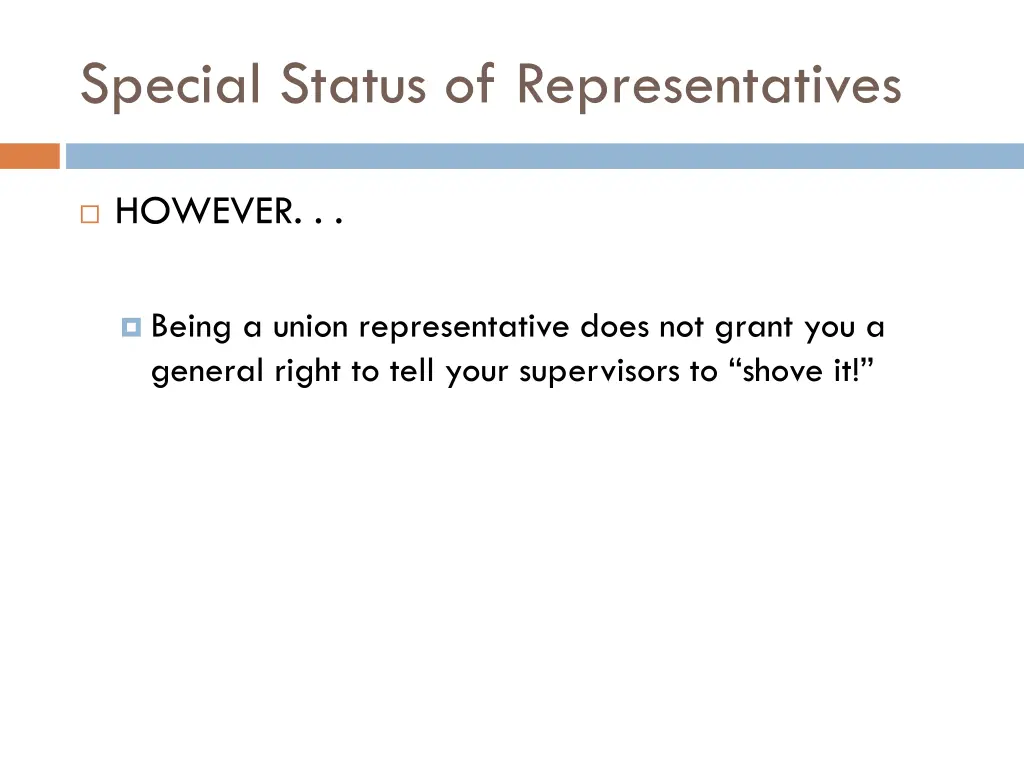 Special Status of Representatives

HOWEVER. . .

Being a union representative does not grant you a general right to tell your supervisors to “shove it!”